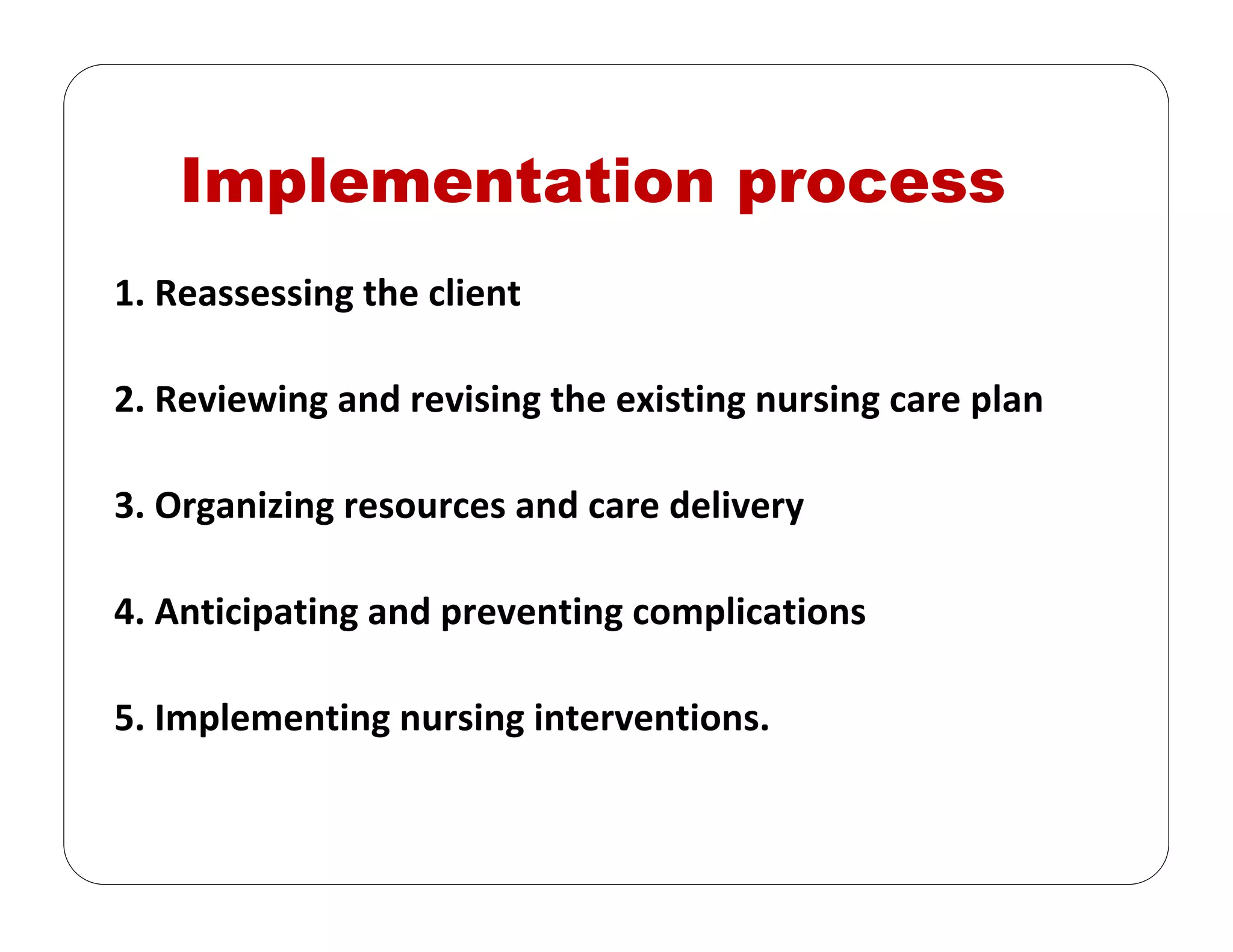 Implementation process

1. Reassessing the client

2. Reviewing and revising the existing nursing care plan

3. Organizing resources and care delivery

4. Anticipating and preventing complications

5. Implementing nursing interventions.